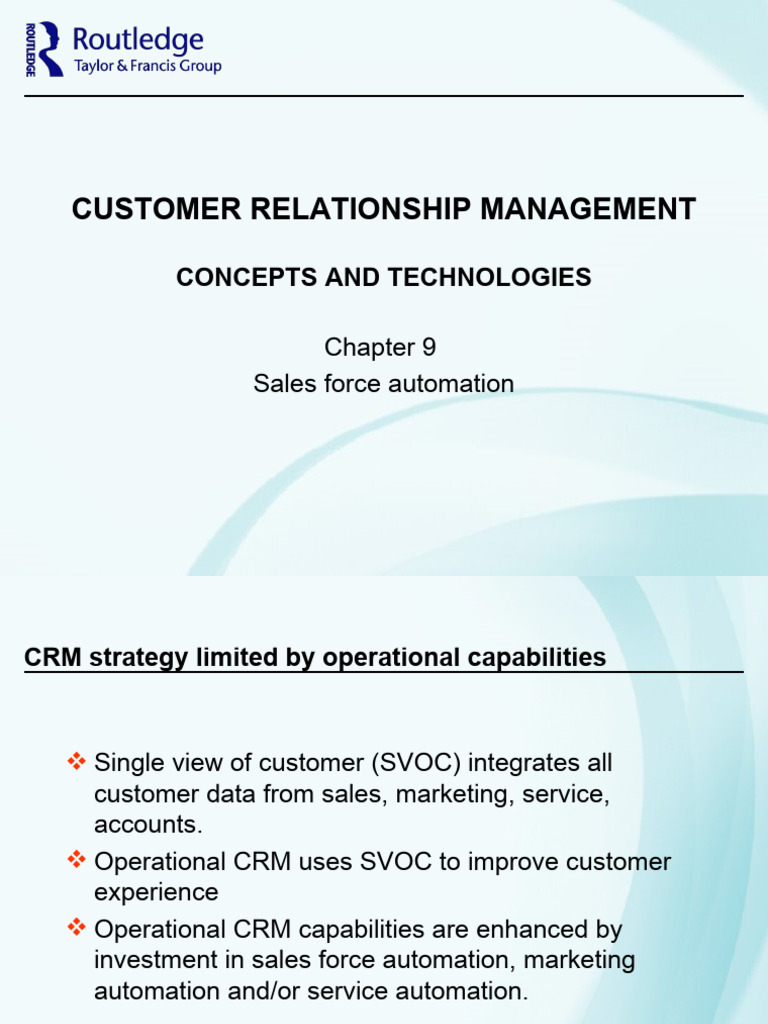 ROUTLEDGE

Routledge
Taylor & Francis Group

CUSTOMER RELATIONSHIP MANAGEMENT

CONCEPTS AND TECHNOLOGIES

Chapter 9
Sales force automation

CRM strategy limited by operational capabilities

❖ Single view of customer (SVOC) integrates all customer data from sales, marketing, service, accounts.
❖ Operational CRM uses SVOC to improve customer experience
❖ Operational CRM capabilities are enhanced by investment in sales force automation, marketing automation and/or service automation.